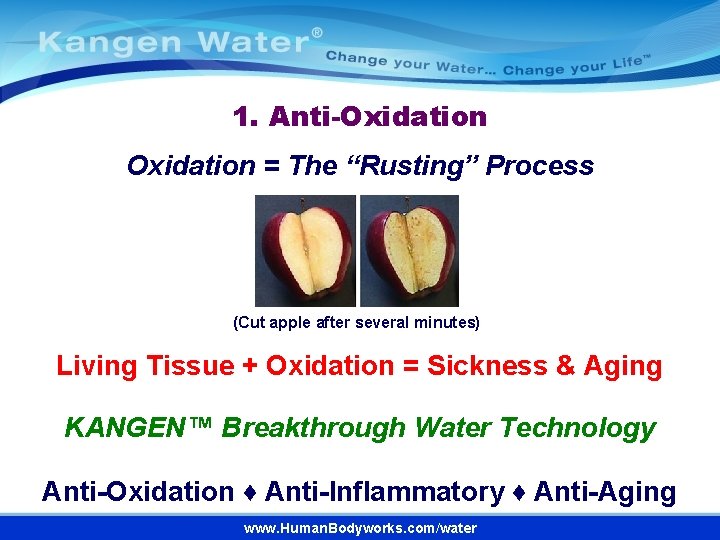 Kangen Water®

Change your Water... Change your Life™

1. Anti-Oxidation

Oxidation = The “Rusting” Process

(Cut apple after several minutes)

Living Tissue + Oxidation = Sickness & Aging

KANGEN™ Breakthrough Water Technology

Anti-Oxidation ♦ Anti-Inflammatory ♦ Anti-Aging

www.HumanBodyworks.com/water